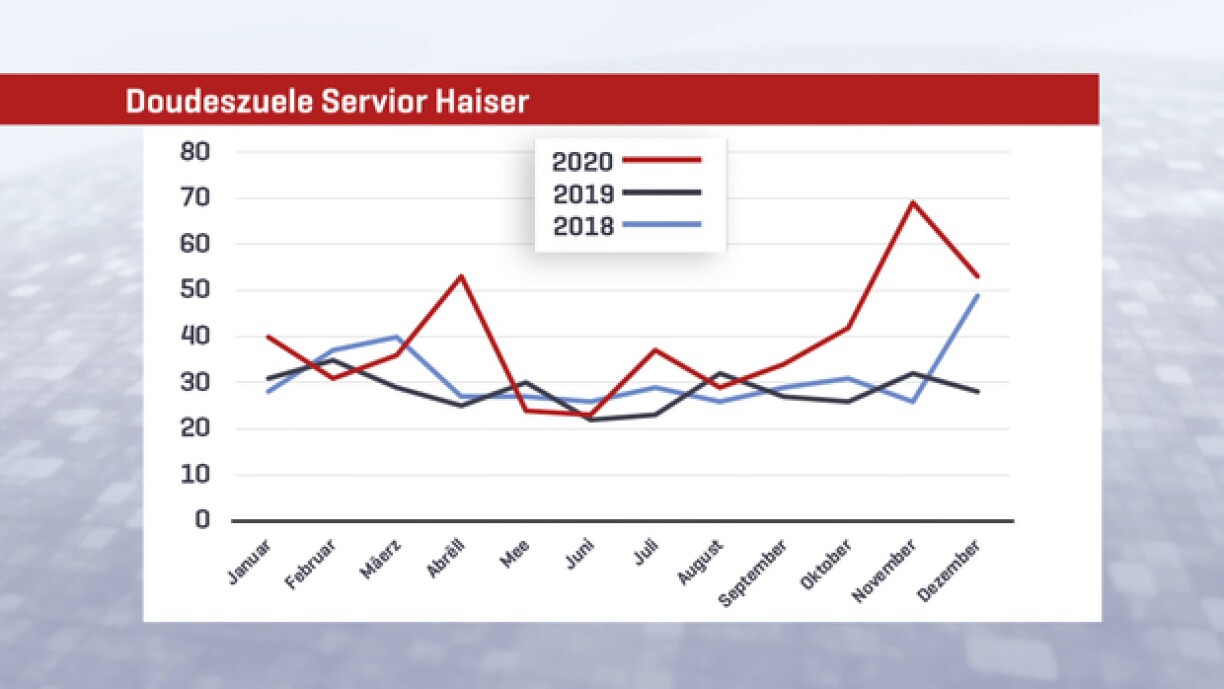 Doudeszuele Servior Haiser

2020
2019
2018

80
70
60
50
40
30
20
10
0

Januar
Februar
Mäerz
Abrëll
Mee
Juni
Juli
August
September
Oktober
November
Dezember